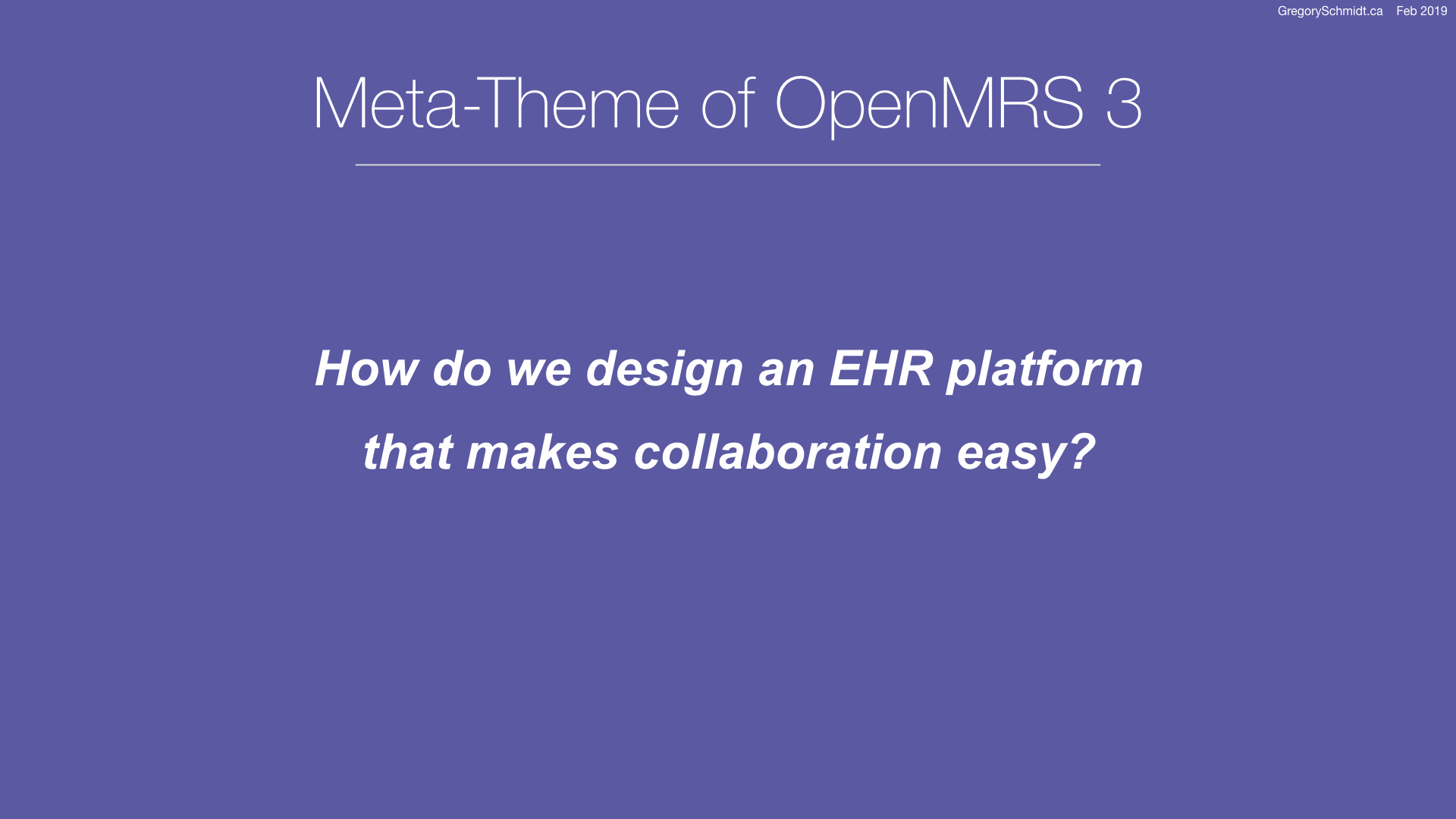 GregorySchmidt.ca Feb 2019

Meta-Theme of OpenMRS 3

How do we design an EHR platform that makes collaboration easy?